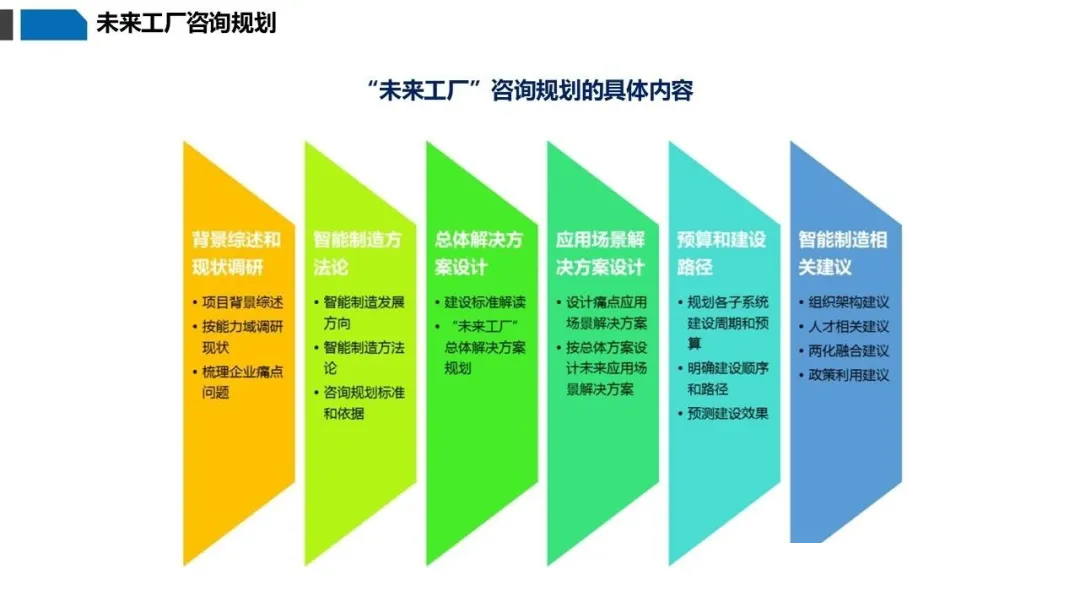 未来工厂咨询规划

“未来工厂”咨询规划的具体内容

背景综述和现状调研
• 项目背景综述
• 按能力域调研现状
• 梳理企业痛点问题

智能制造方法论
• 智能制造发展方向
• 智能制造方法论
• 咨询规划标准和依据

总体解决方案设计
• 建设标准解读
• “未来工厂”总体解决方案规划

应用场景解决方案设计
• 设计痛点应用场景解决方案
• 按总体方案设计未来应用场景解决方案

预算和建设路径
• 规划各子系统建设周期和预算
• 明确建设顺序和路径
• 预测建设效果

智能制造相关建议
• 组织架构建议
• 人才相关建议
• 两化融合建议
• 政策利用建议